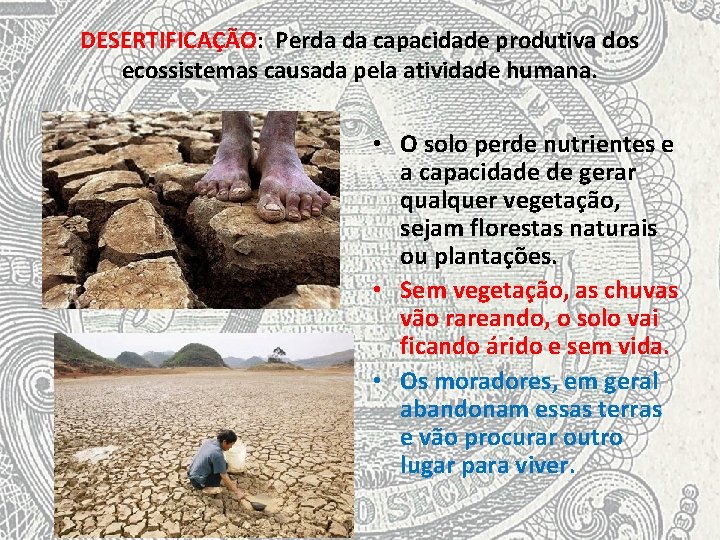 DESERTIFICAÇÃO: Perda da capacidade produtiva dos ecossistemas causada pela atividade humana.

• O solo perde nutrientes e a capacidade de gerar qualquer vegetação, sejam florestas naturais ou plantações.

• Sem vegetação, as chuvas vão rareando, o solo vai ficando árido e sem vida.

• Os moradores, em geral abandonam essas terras e vão procurar outro lugar para viver.